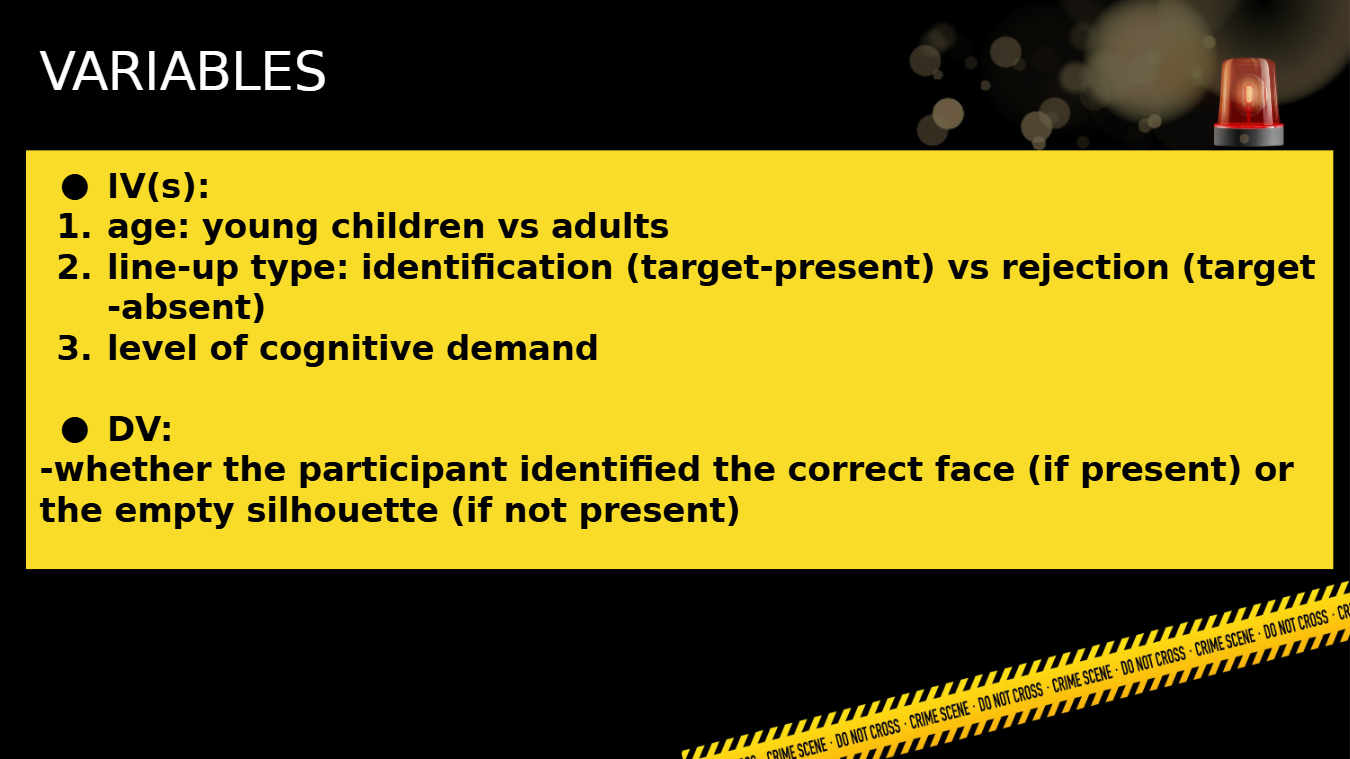 VARIABLES

• IV(s):
1. age: young children vs adults
2. line-up type: identification (target-present) vs rejection (target -absent)
3. level of cognitive demand

• DV:
-whether the participant identified the correct face (if present) or the empty silhouette (if not present)

CRIME SCENE · DO NOT CROSS · CRIME SCENE · DO NOT CROSS · CRIME SCENE · DO NOT CROSS · CRIME SCENE · DO NOT CROSS